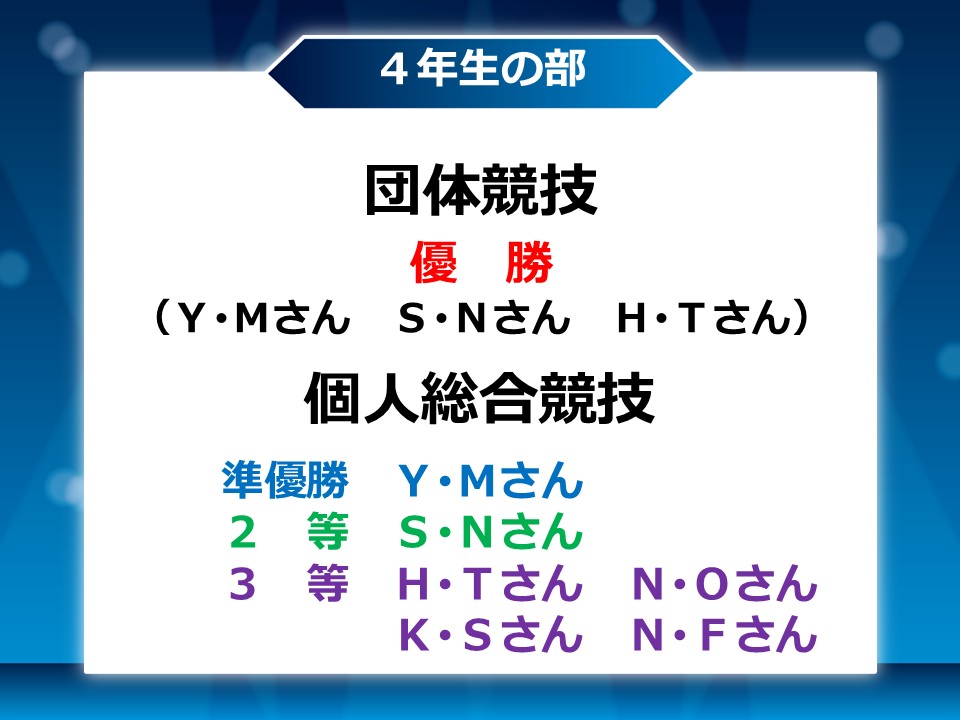 ４年生の部

団体競技

優　勝

（Y・Mさん　S・Nさん　H・Tさん）

個人総合競技

準優勝　Y・Mさん

２　等　S・Nさん

３　等　H・Tさん　N・Oさん

K・Sさん　N・Fさん